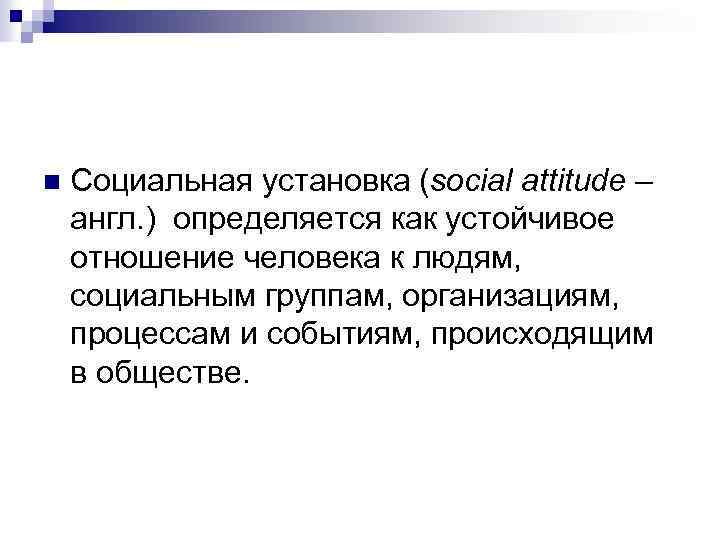 Социальная установка (social attitude – англ.) определяется как устойчивое отношение человека к людям, социальным группам, организациям, процессам и событиям, происходящим в обществе.